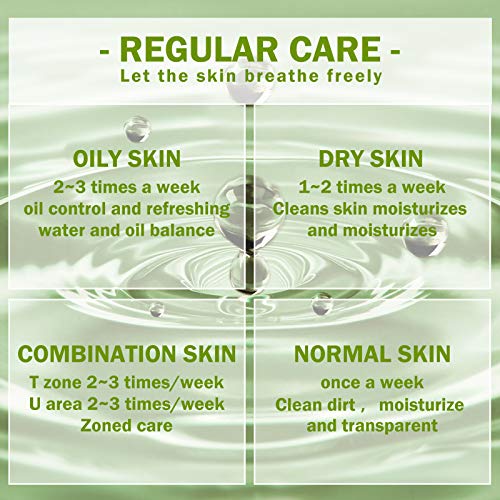 - REGULAR CARE -
Let the skin breathe freely

OILY SKIN
2~3 times a week
oil control and refreshing
water and oil balance

DRY SKIN
1~2 times a week
Cleans skin moisturizes
and moisturizes

COMBINATION SKIN
T zone 2~3 times/week
U area 2~3 times/week
Zoned care

NORMAL SKIN
once a week
Clean dirt ， moisturize
and transparent